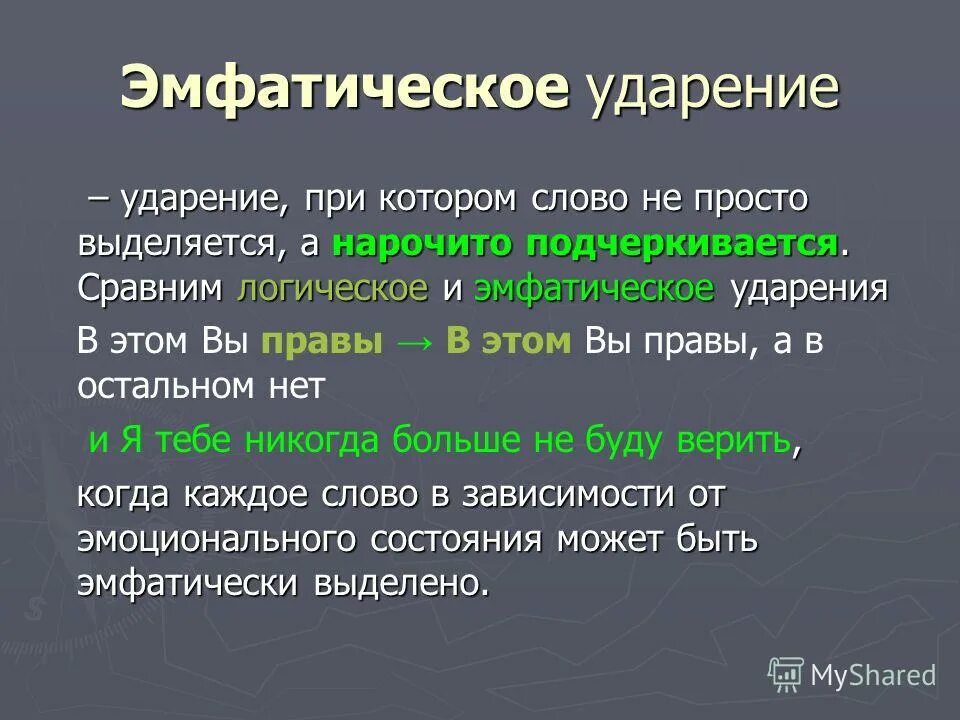 Эмфатическое ударение

– ударение, при котором слово не просто выделяется, а нарочито подчеркивается. Сравним логическое и эмфатическое ударения

В этом Вы правы → В этом Вы правы, а в остальном нет

и Я тебе никогда больше не буду верить,

когда каждое слово в зависимости от эмоционального состояния может быть эмфатически выделено.

MyShared